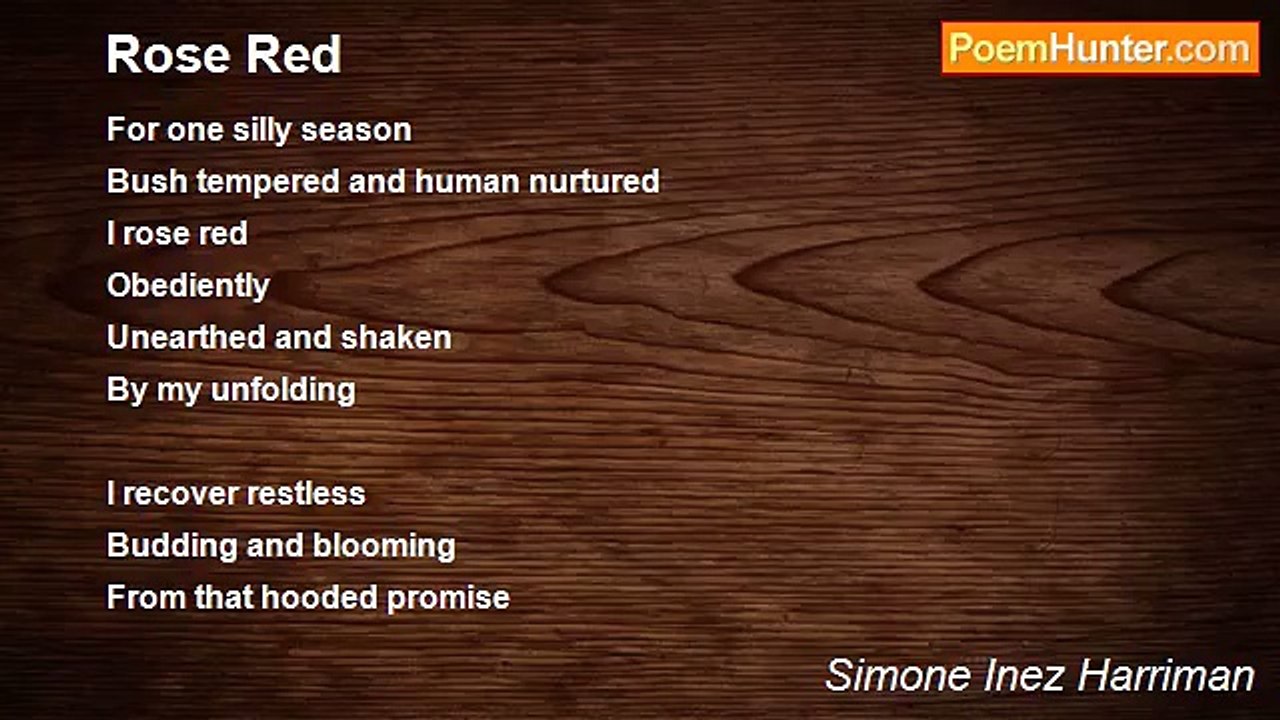 Rose Red

PoemHunter.com

For one silly season
Bush tempered and human nurtured
I rose red
Obediently
Unearthed and shaken
By my unfolding

I recover restless
Budding and blooming
From that hooded promise

Simone Inez Harriman